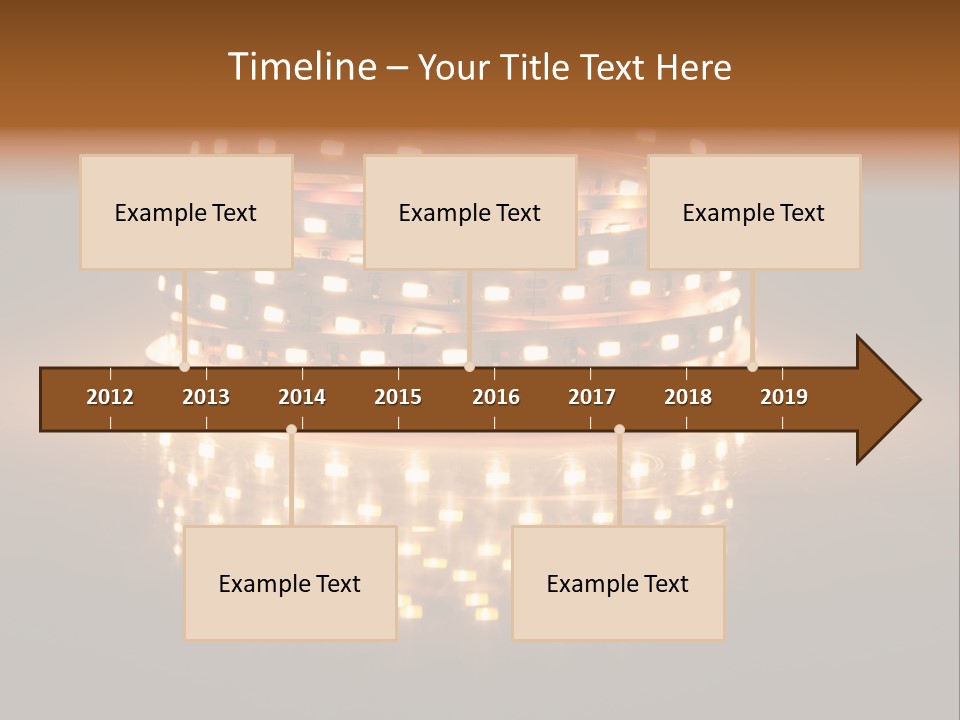 Timeline – Your Title Text Here

Example Text

Example Text

Example Text

2012 2013 2014 2015 2016 2017 2018 2019

Example Text

Example Text